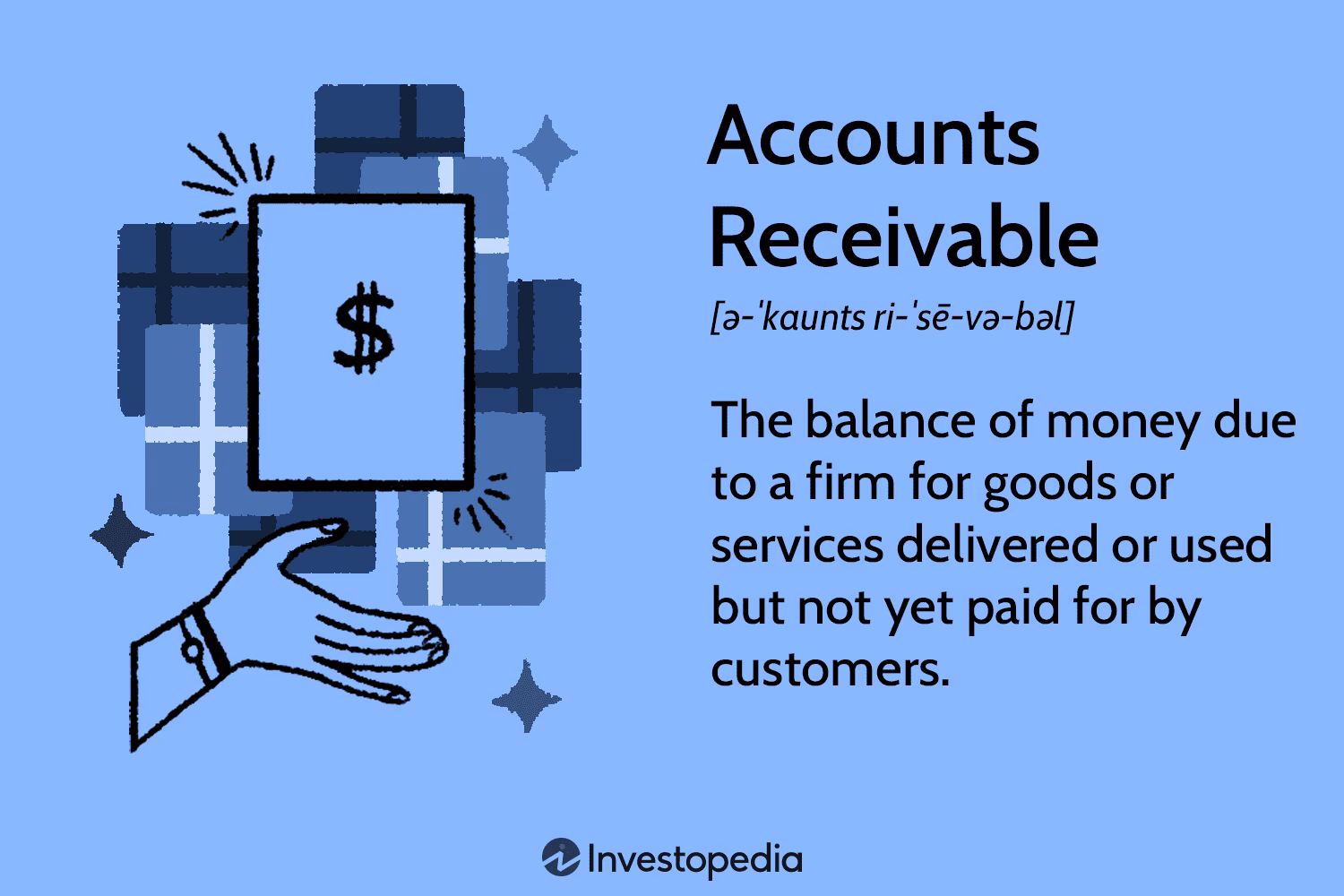 $

Accounts Receivable

[ə-ˈkaunts ri-ˈsē-və-bəl]

The balance of money due to a firm for goods or services delivered or used but not yet paid for by customers.

Investopedia